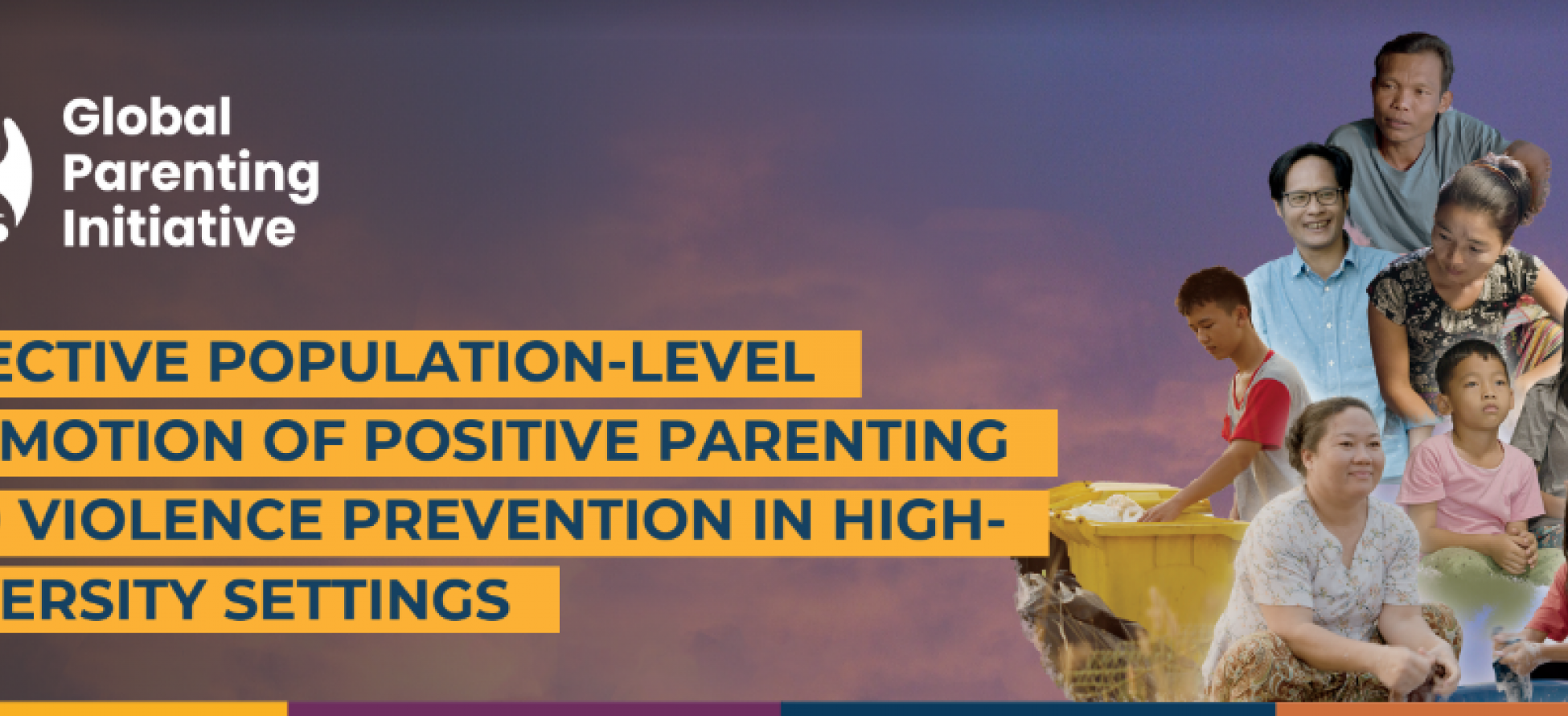 Global Parenting Initiative

ECTIVE POPULATION-LEVEL MOTION OF POSITIVE PARENTING VIOLENCE PREVENTION IN HIGH-ERSITY SETTINGS